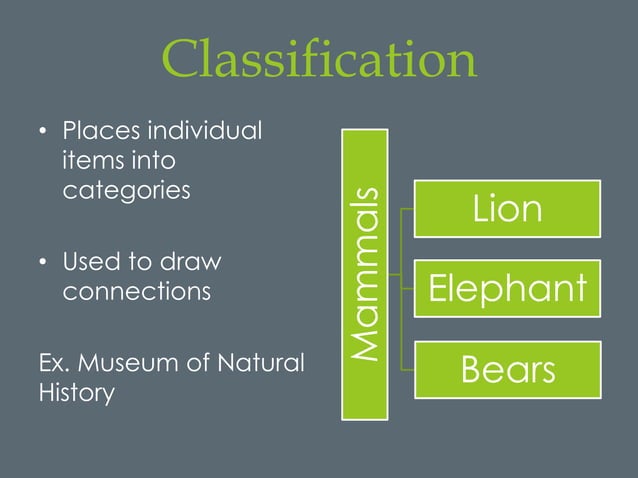 Classification

• Places individual items into categories

• Used to draw connections

Ex. Museum of Natural History

Mammals

Lion

Elephant

Bears